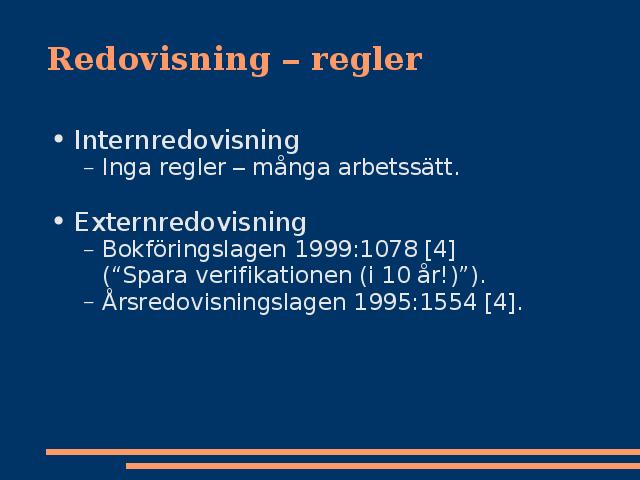 Redovisning – regler

• Internredovisning
– Inga regler – många arbetssätt.

• Externredovisning
– Bokföringslagen 1999:1078 [4] (“Spara verifikationen (i 10 år!)”).
– Årsredovisningslagen 1995:1554 [4].